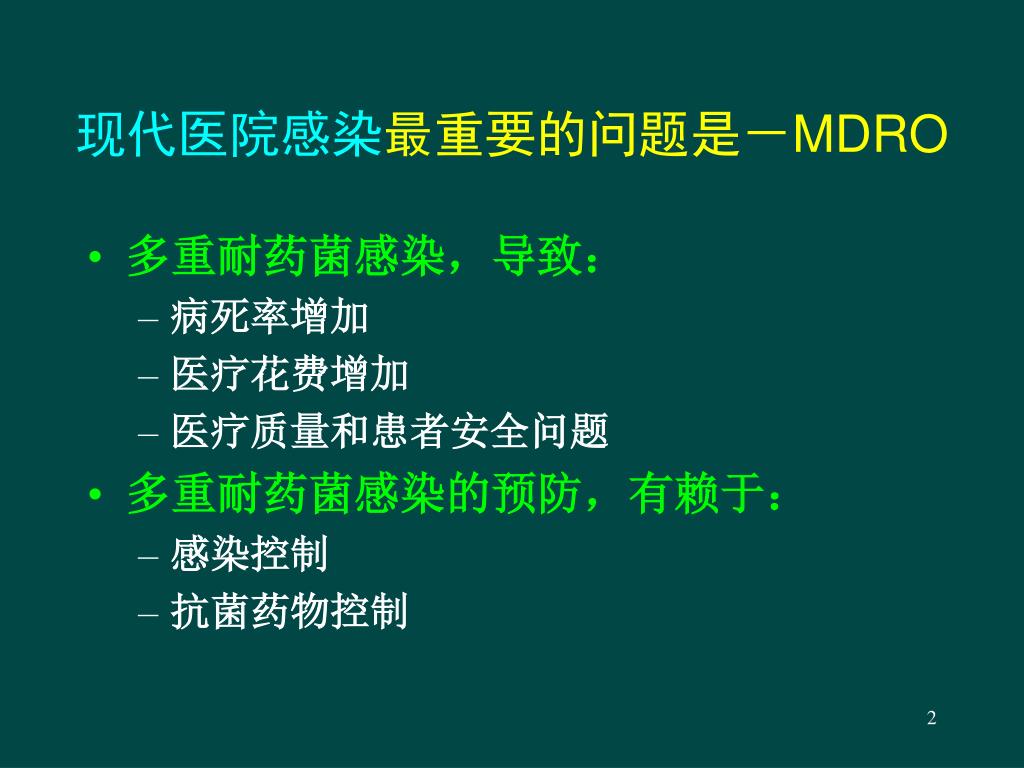 现代医院感染最重要的问题是－MDRO

• 多重耐药菌感染，导致：
– 病死率增加
– 医疗花费增加
– 医疗质量和患者安全问题
• 多重耐药菌感染的预防，有赖于：
– 感染控制
– 抗菌药物控制

2